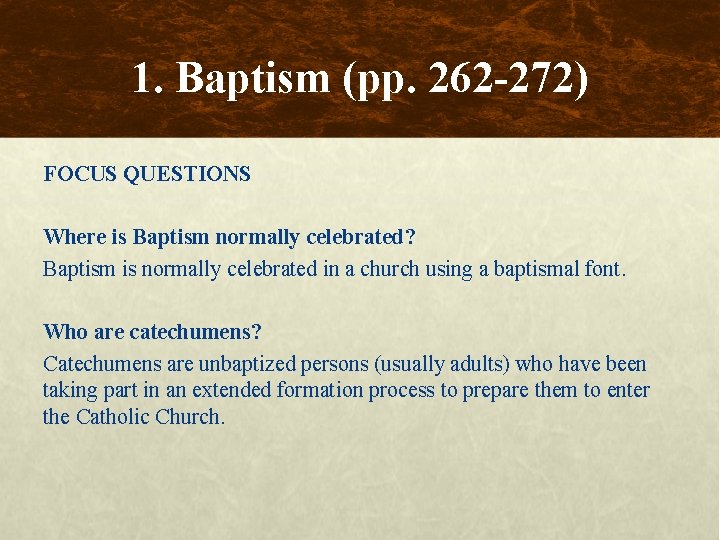 1. Baptism (pp. 262-272)

FOCUS QUESTIONS

Where is Baptism normally celebrated?
Baptism is normally celebrated in a church using a baptismal font.

Who are catechumens?
Catechumens are unbaptized persons (usually adults) who have been taking part in an extended formation process to prepare them to enter the Catholic Church.